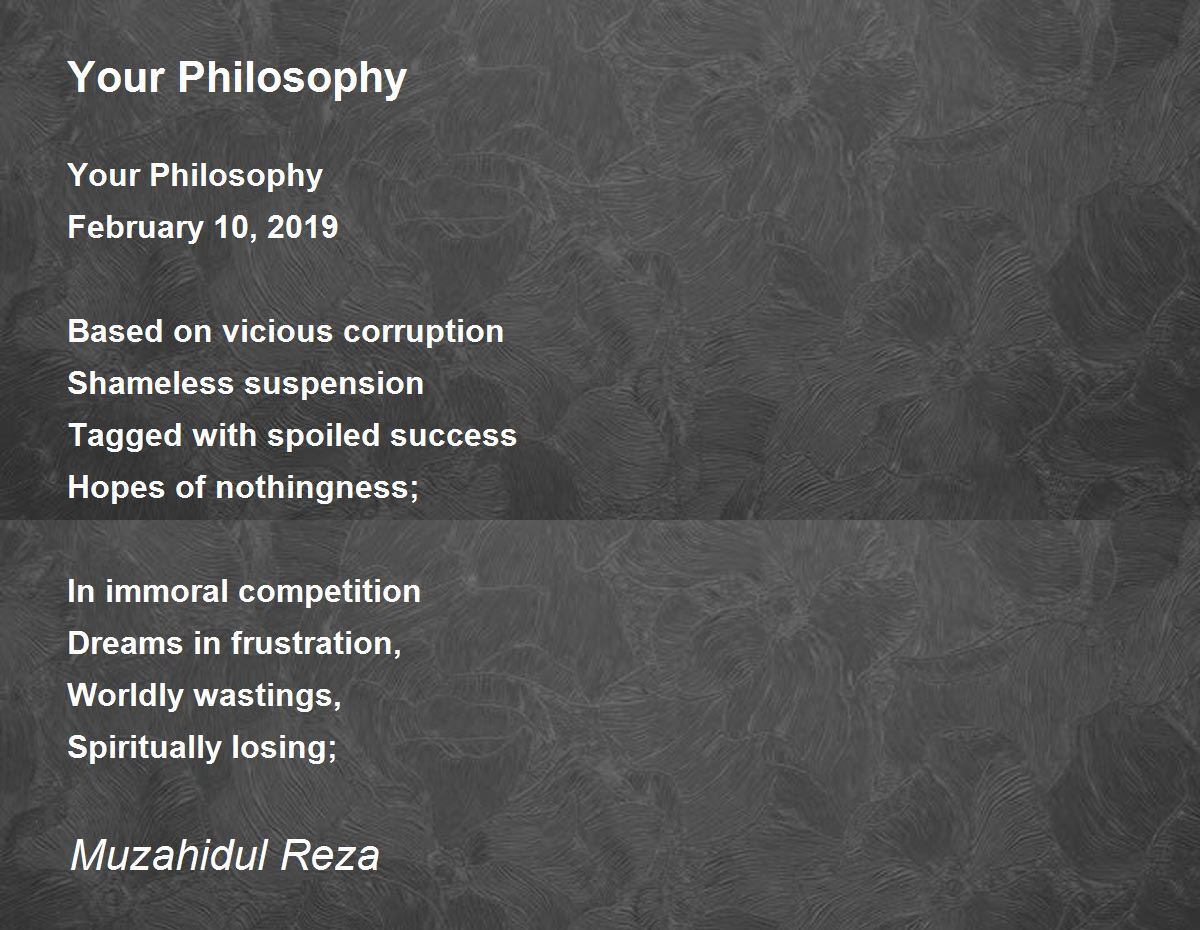 Your Philosophy

Your Philosophy
February 10, 2019

Based on vicious corruption
Shameless suspension
Tagged with spoiled success
Hopes of nothingness;

In immoral competition
Dreams in frustration,
Worldly wastings,
Spiritually losing;

Muzahidul Reza